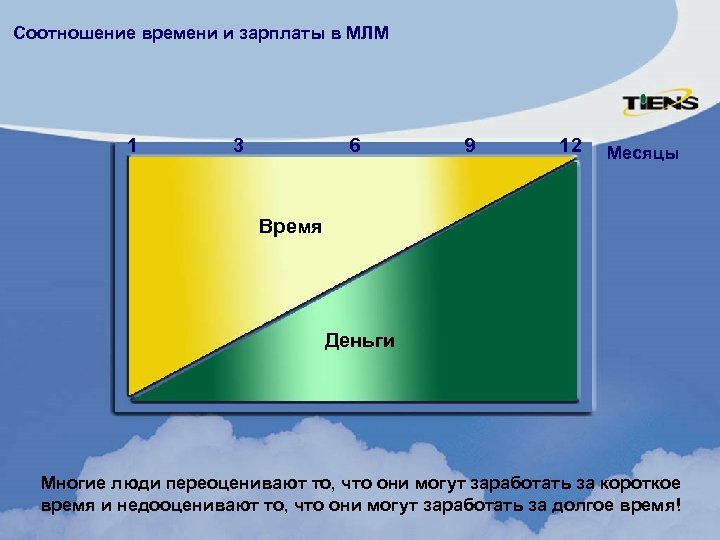 Соотношение времени и зарплаты в МЛМ

TIENS

1 3 6 9 12 Месяцы

Время

Деньги

Многие люди переоценивают то, что они могут заработать за короткое время и недооценивают то, что они могут заработать за долгое время!